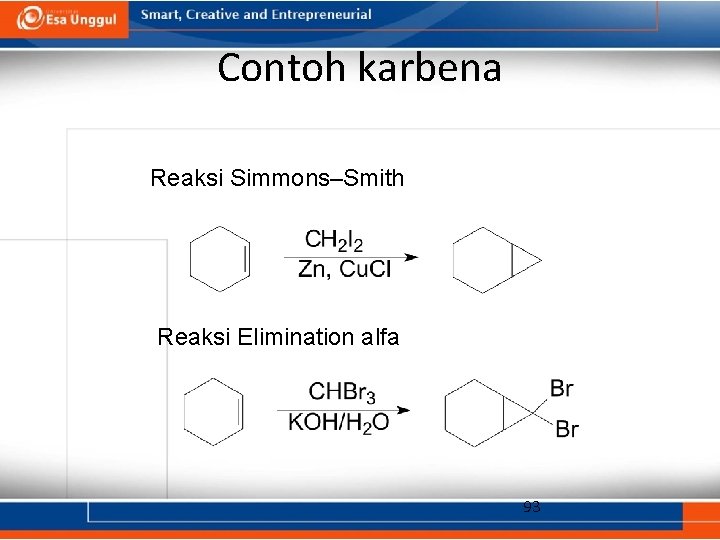 Esa Unggul
Smart, Creative and Entrepreneurial

Contoh karbena

Reaksi Simmons–Smith

$CH_2I_2$
Zn, CuCl

Reaksi Elimination alfa

$CHBr_3$
$KOH/H_2O$

Br
Br

93